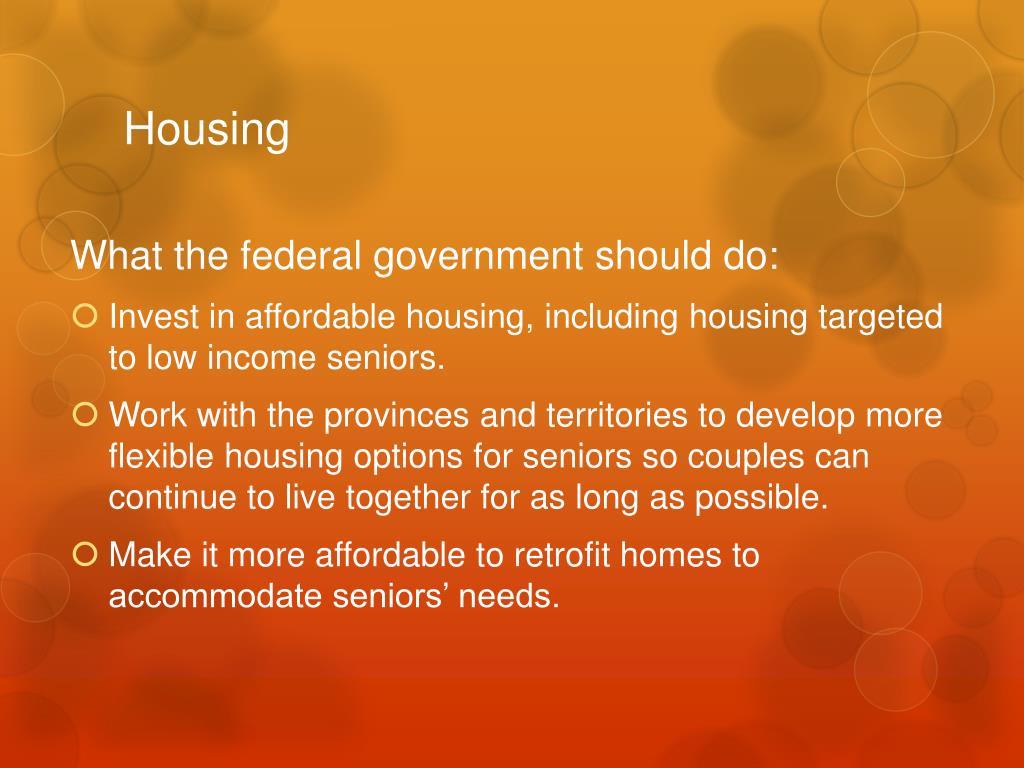 Housing

What the federal government should do:

Invest in affordable housing, including housing targeted to low income seniors.

Work with the provinces and territories to develop more flexible housing options for seniors so couples can continue to live together for as long as possible.

Make it more affordable to retrofit homes to accommodate seniors’ needs.